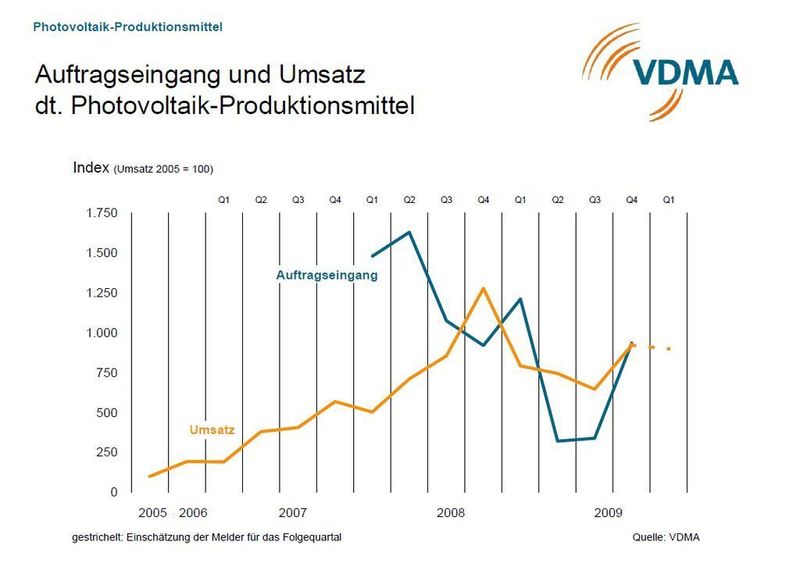 Photovoltaik-Produktionsmittel

VDMA

Auftragseingang und Umsatz
dt. Photovoltaik-Produktionsmittel

Index (Umsatz 2005 = 100)

Q1 Q2 Q3 Q4 Q1 Q2 Q3 Q4 Q1 Q2 Q3 Q4 Q1

1.750
1.500
1.250
1.000
750
500
250
0

Auftragseingang

Umsatz

2005 2006 2007 2008 2009

gestrichelt: Einschätzung der Melder für das Folgequartal

Quelle: VDMA